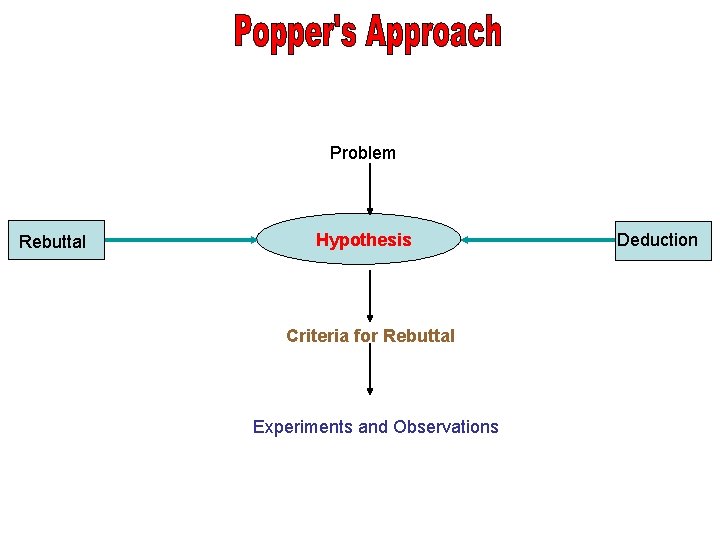 Popper's Approach

Problem

Rebuttal

Hypothesis

Deduction

Criteria for Rebuttal

Experiments and Observations